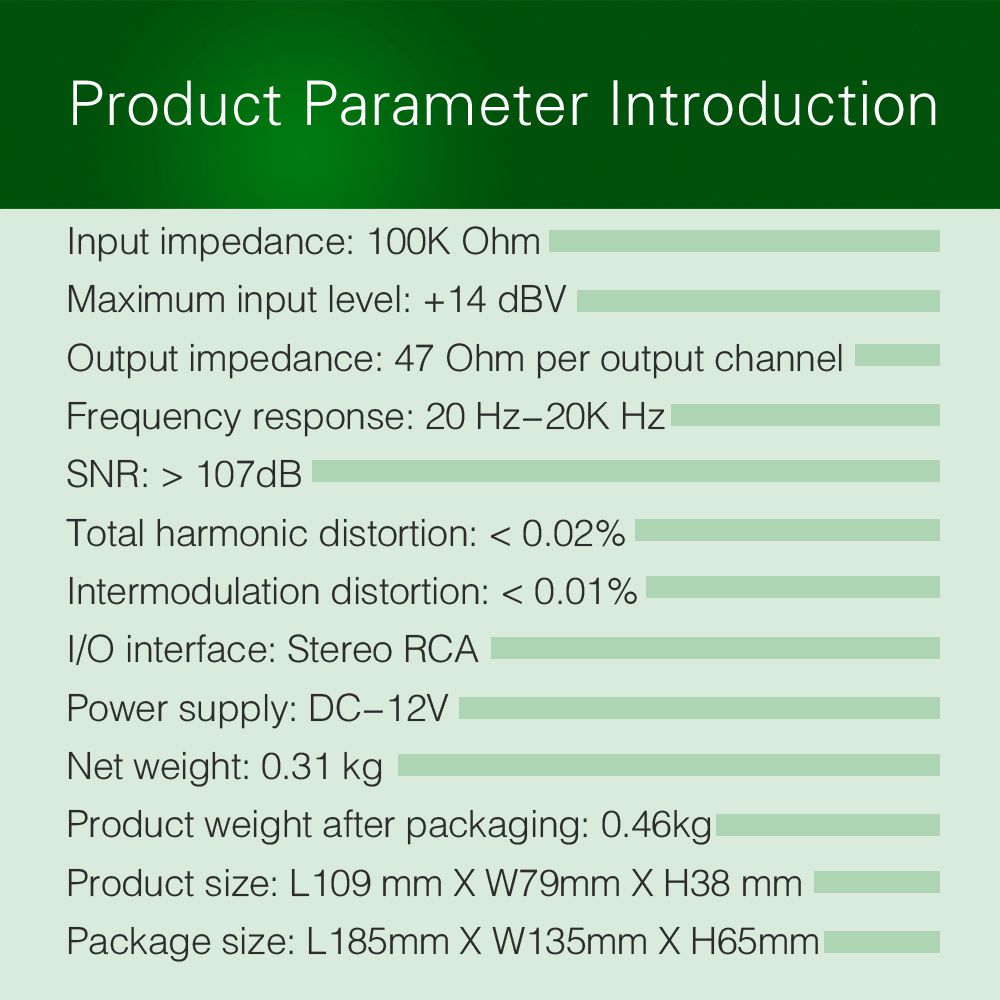 Product Parameter Introduction

Input impedance: 100K Ohm

Maximum input level: +14 dBV

Output impedance: 47 Ohm per output channel

Frequency response: 20 Hz–20K Hz

SNR: > 107dB

Total harmonic distortion: < 0.02%

Intermodulation distortion: < 0.01%

I/O interface: Stereo RCA

Power supply: DC–12V

Net weight: 0.31 kg

Product weight after packaging: 0.46kg

Product size: L109 mm X W79mm X H38 mm

Package size: L185mm X W135mm X H65mm